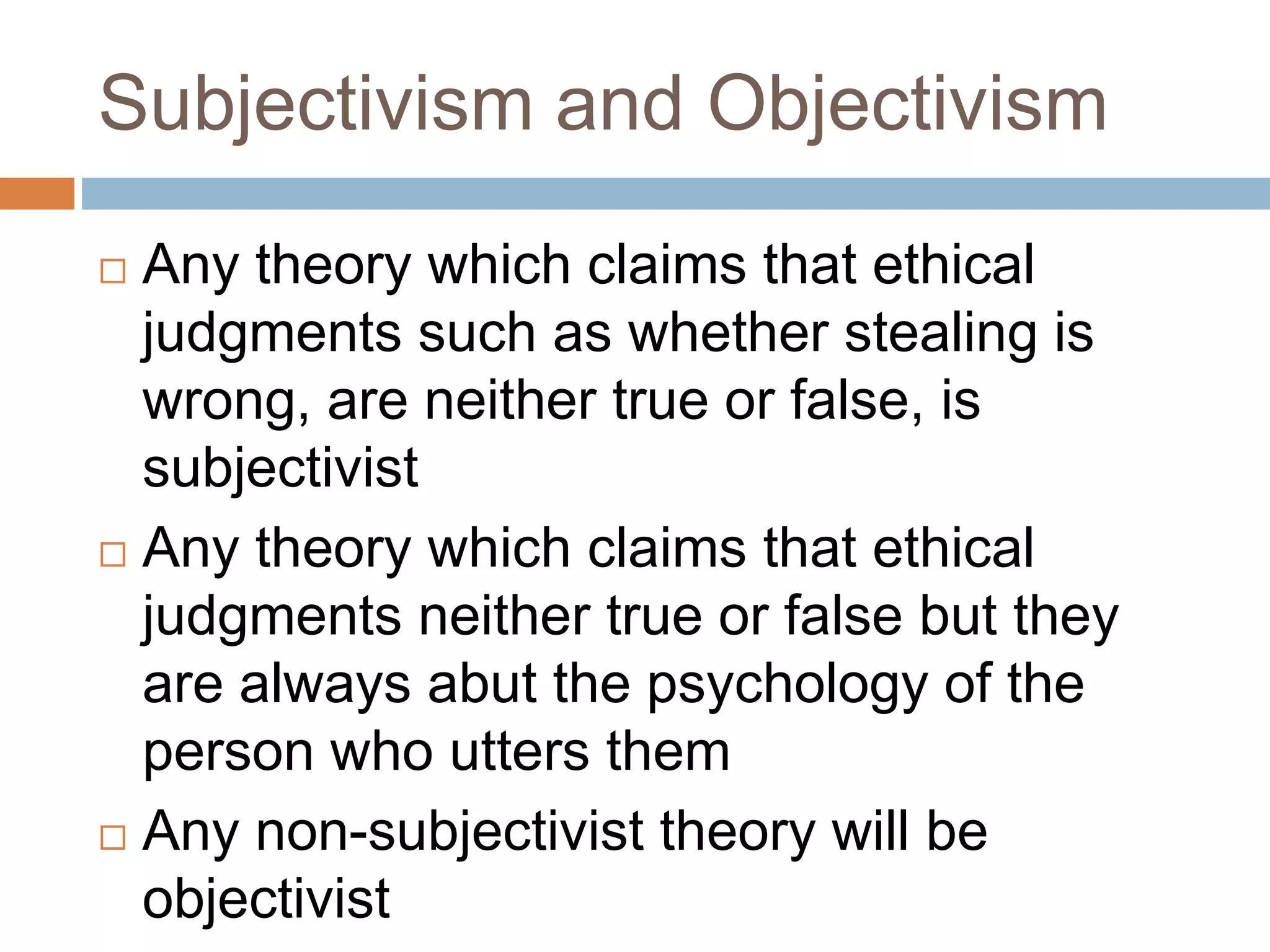 Subjectivism and Objectivism

□ Any theory which claims that ethical judgments such as whether stealing is wrong, are neither true or false, is subjectivist

□ Any theory which claims that ethical judgments neither true or false but they are always abut the psychology of the person who utters them

□ Any non-subjectivist theory will be objectivist